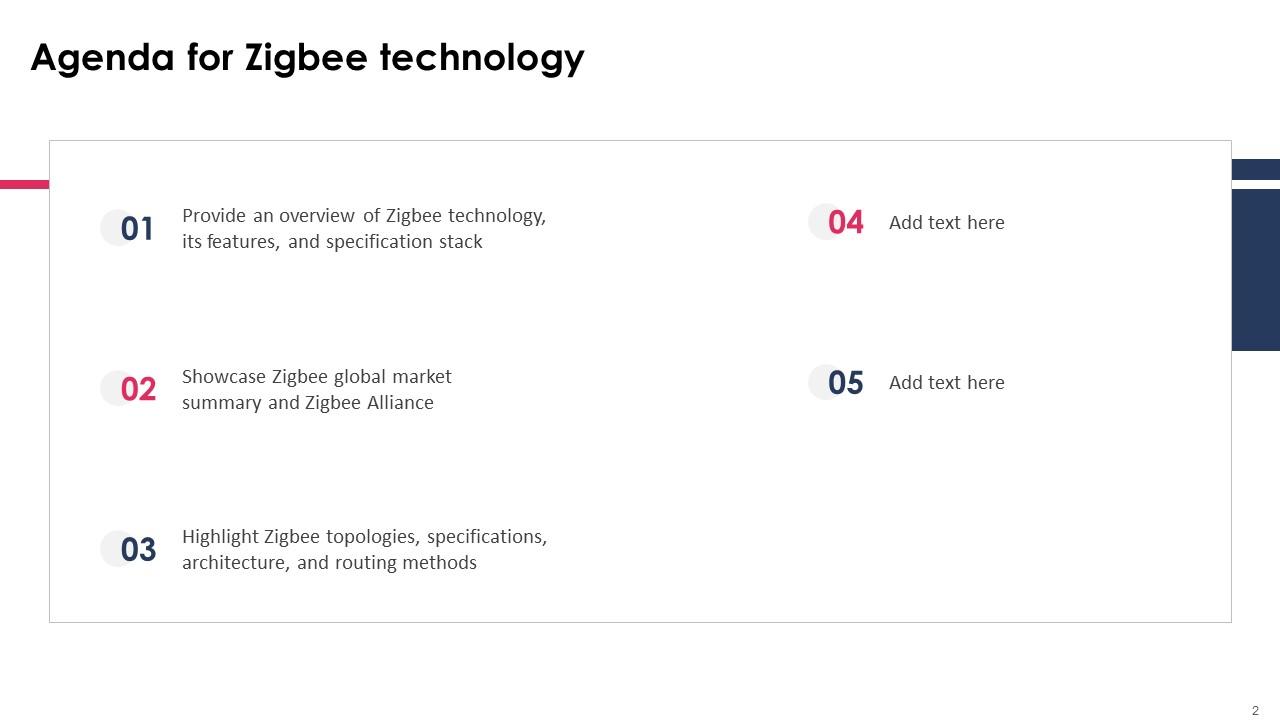 Agenda for Zigbee technology

01 Provide an overview of Zigbee technology, its features, and specification stack

02 Showcase Zigbee global market summary and Zigbee Alliance

03 Highlight Zigbee topologies, specifications, architecture, and routing methods

04 Add text here

05 Add text here

2